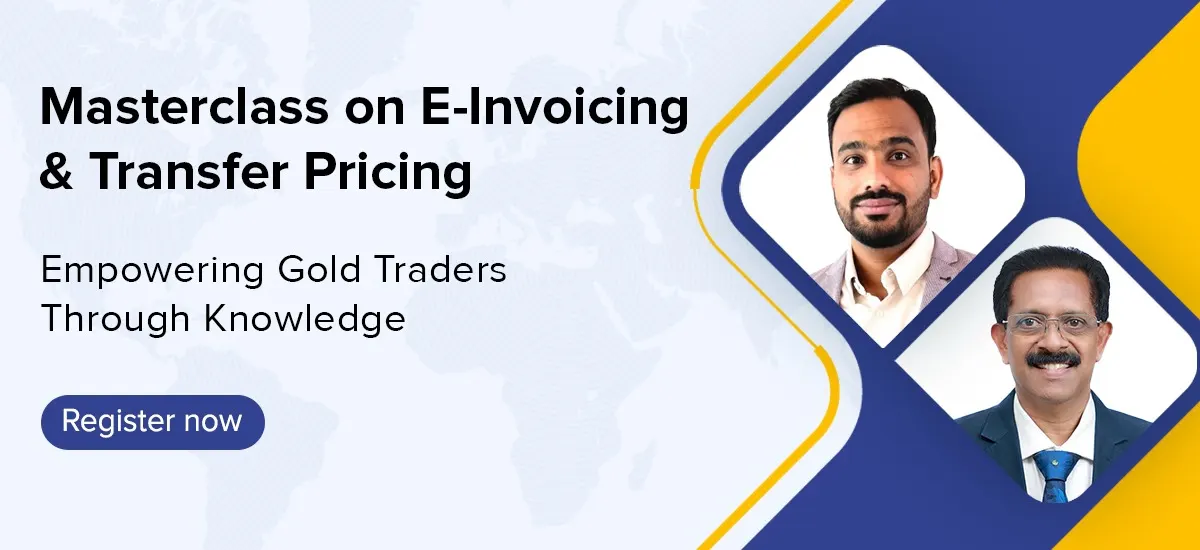 Masterclass on E-Invoicing & Transfer Pricing

Empowering Gold Traders Through Knowledge

Register now